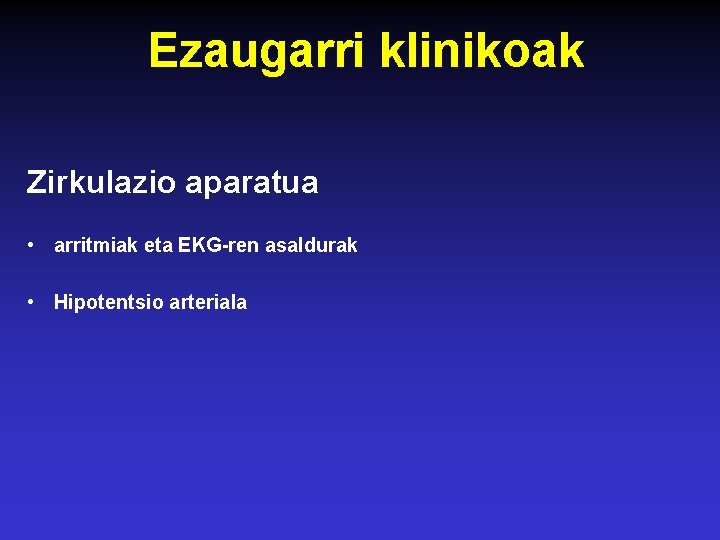 Ezaugarri klinikoak

Zirkulazio aparatua

• arritmiak eta EKG-ren asaldurak

• Hipotentsio arteriala